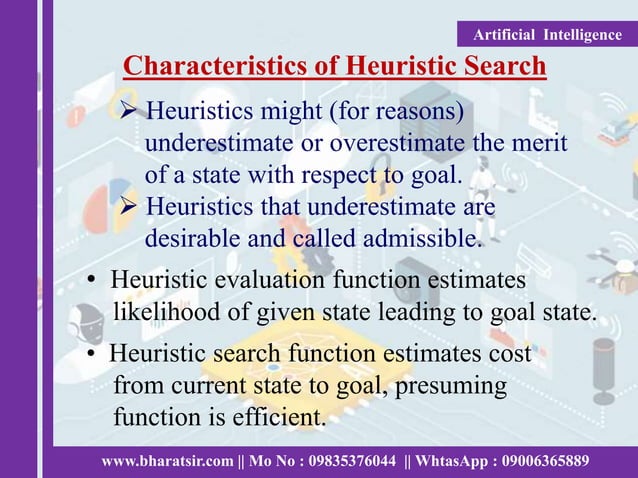 Artificial Intelligence

Characteristics of Heuristic Search

➢ Heuristics might (for reasons) underestimate or overestimate the merit of a state with respect to goal.

➢ Heuristics that underestimate are desirable and called admissible.

• Heuristic evaluation function estimates likelihood of given state leading to goal state.

• Heuristic search function estimates cost from current state to goal, presuming function is efficient.

www.bharatsir.com || Mo No : 09835376044 || WhtasApp : 09006365889